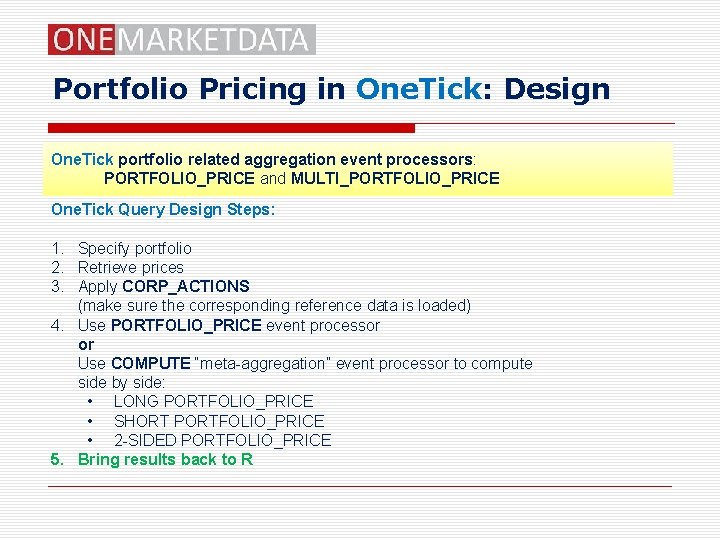 ONEMARKETDATA

Portfolio Pricing in OneTick: Design

OneTick portfolio related aggregation event processors:
PORTFOLIO_PRICE and MULTI_PORTFOLIO_PRICE

OneTick Query Design Steps:

1. Specify portfolio
2. Retrieve prices
3. Apply CORP_ACTIONS
(make sure the corresponding reference data is loaded)
4. Use PORTFOLIO_PRICE event processor
or
Use COMPUTE "meta-aggregation" event processor to compute side by side:
• LONG PORTFOLIO_PRICE
• SHORT PORTFOLIO_PRICE
• 2-SIDED PORTFOLIO_PRICE
5. Bring results back to R